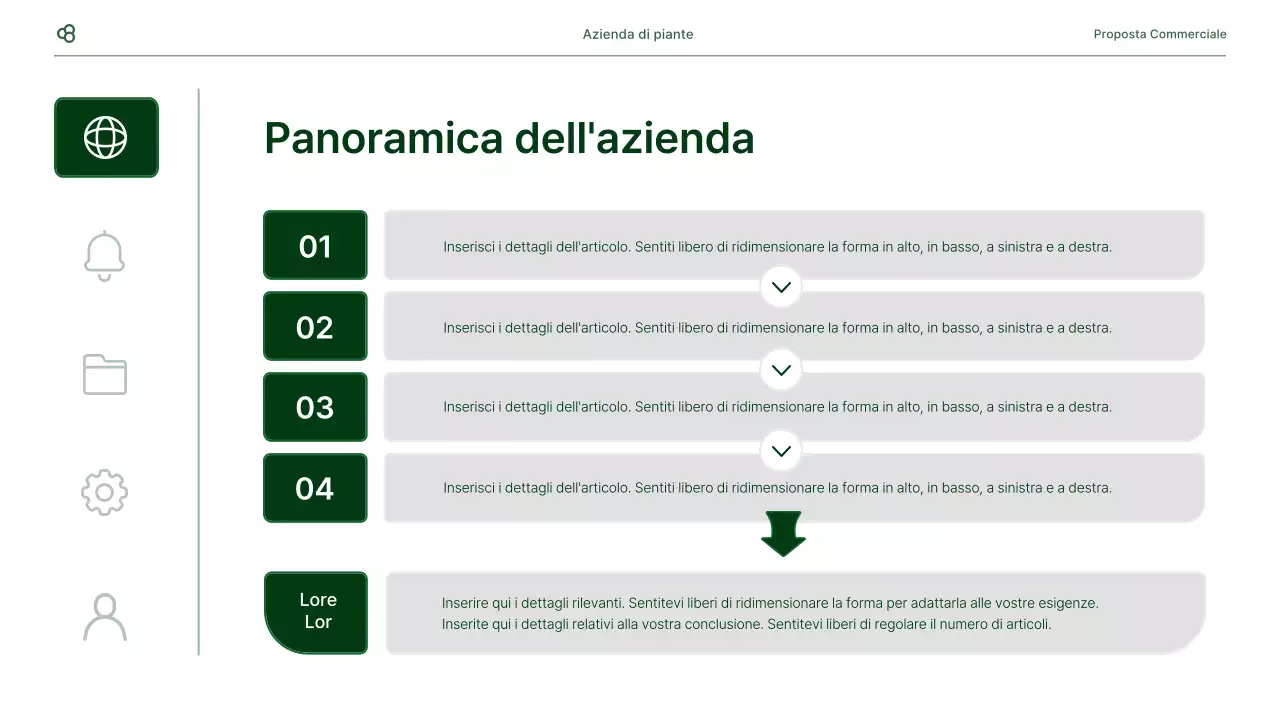 Azienda di piante

Proposta Commerciale

Panoramica dell'azienda

01

Inserisci i dettagli dell'articolo. Sentiti libero di ridimensionare la forma in alto, in basso, a sinistra e a destra.

02

Inserisci i dettagli dell'articolo. Sentiti libero di ridimensionare la forma in alto, in basso, a sinistra e a destra.

03

Inserisci i dettagli dell'articolo. Sentiti libero di ridimensionare la forma in alto, in basso, a sinistra e a destra.

04

Inserisci i dettagli dell'articolo. Sentiti libero di ridimensionare la forma in alto, in basso, a sinistra e a destra.

Lore Lor

Inserire qui i dettagli rilevanti. Sentitevi liberi di ridimensionare la forma per adattarla alle vostre esigenze. Inserite qui i dettagli relativi alla vostra conclusione. Sentitevi liberi di regolare il numero di articoli.